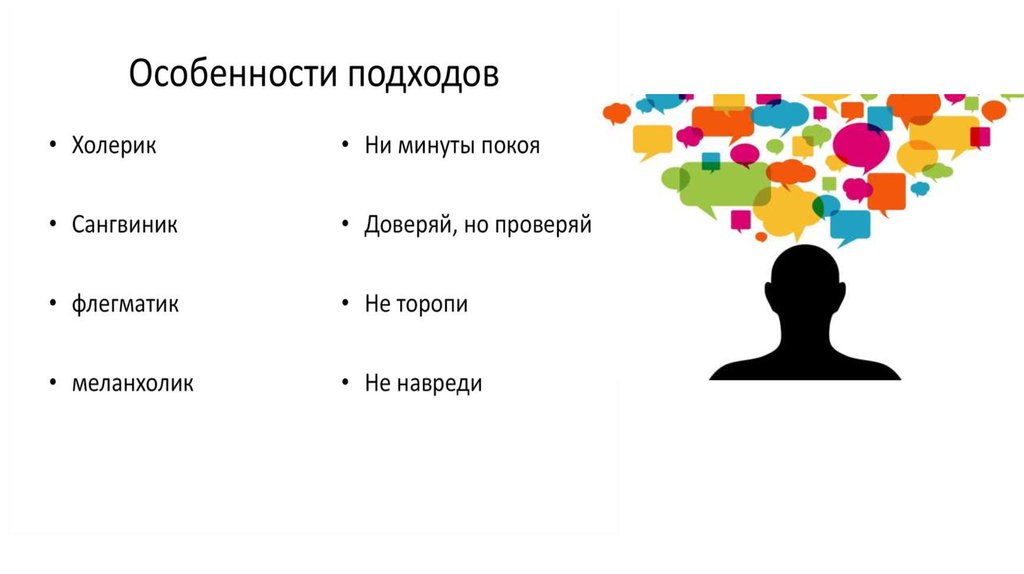 Особенности подходов

• Холерик

• Сангвиник

• флегматик

• меланхолик

• Ни минуты покоя

• Доверяй, но проверяй

• Не торопи

• Не навреди